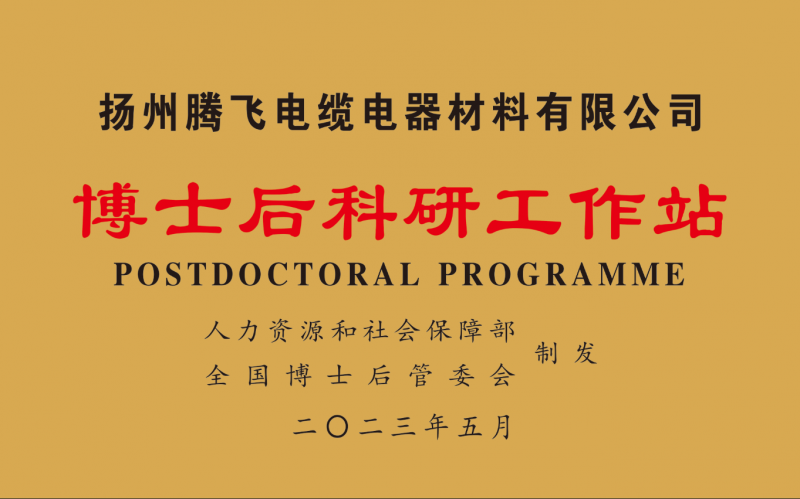 扬州腾飞电缆电器材料有限公司

博士后科研工作站

POSTDOCTORAL PROGRAMME

人力资源和社会保障部
全国博士后管委会
制发

二〇二三年五月